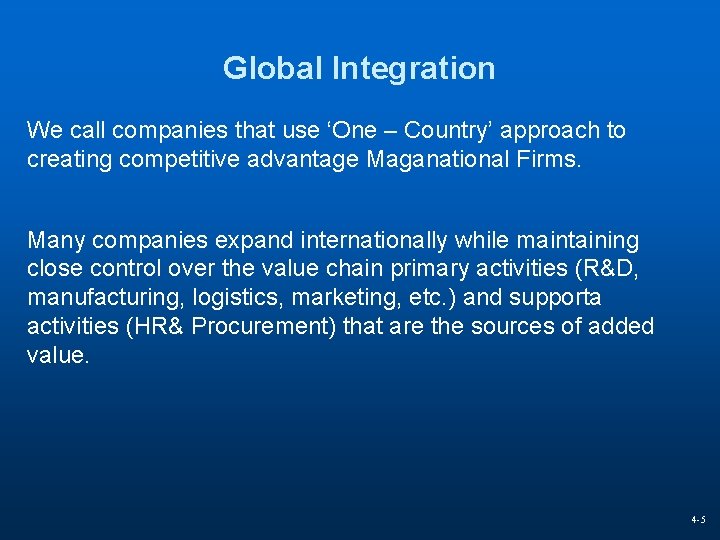 Global Integration

We call companies that use ‘One – Country’ approach to creating competitive advantage Maganational Firms.

Many companies expand internationally while maintaining close control over the value chain primary activities (R&D, manufacturing, logistics, marketing, etc.) and supporta activities (HR& Procurement) that are the sources of added value.

4-5